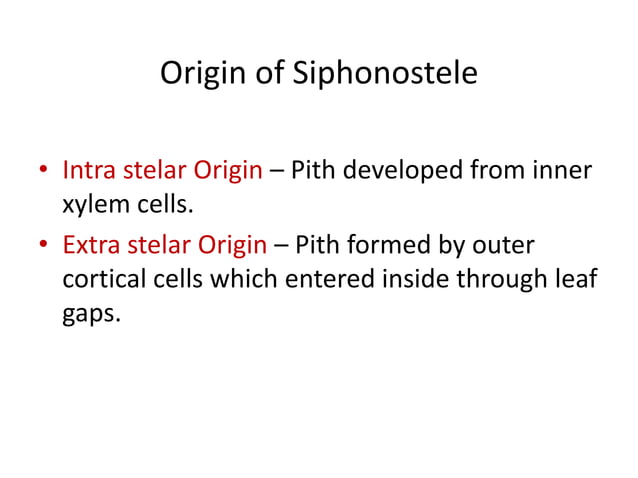 Origin of Siphonostele

• Intra stelar Origin – Pith developed from inner xylem cells.
• Extra stelar Origin – Pith formed by outer cortical cells which entered inside through leaf gaps.